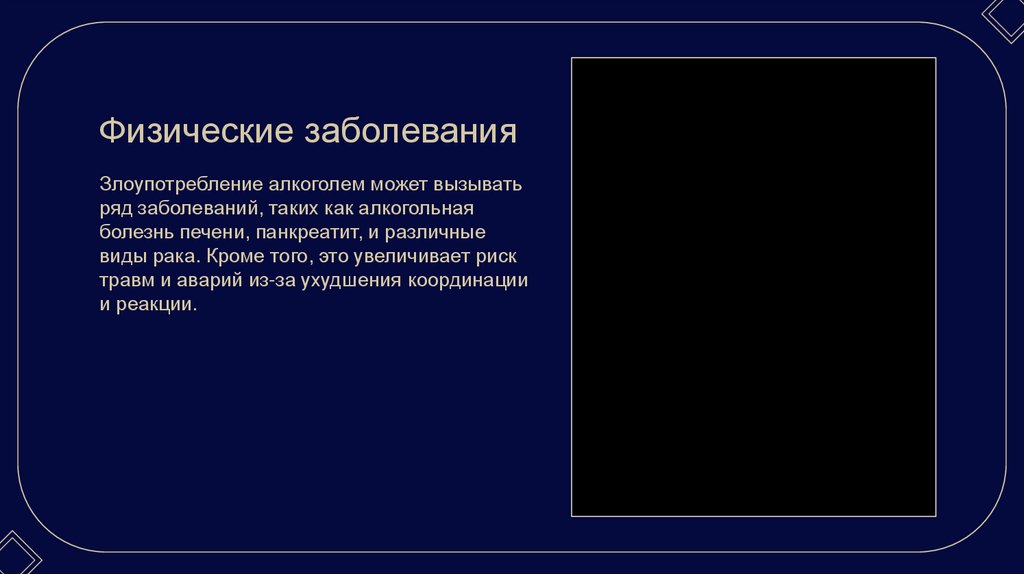 Физические заболевания

Злоупотребление алкоголем может вызывать ряд заболеваний, таких как алкогольная болезнь печени, панкреатит, и различные виды рака. Кроме того, это увеличивает риск травм и аварий из-за ухудшения координации и реакции.